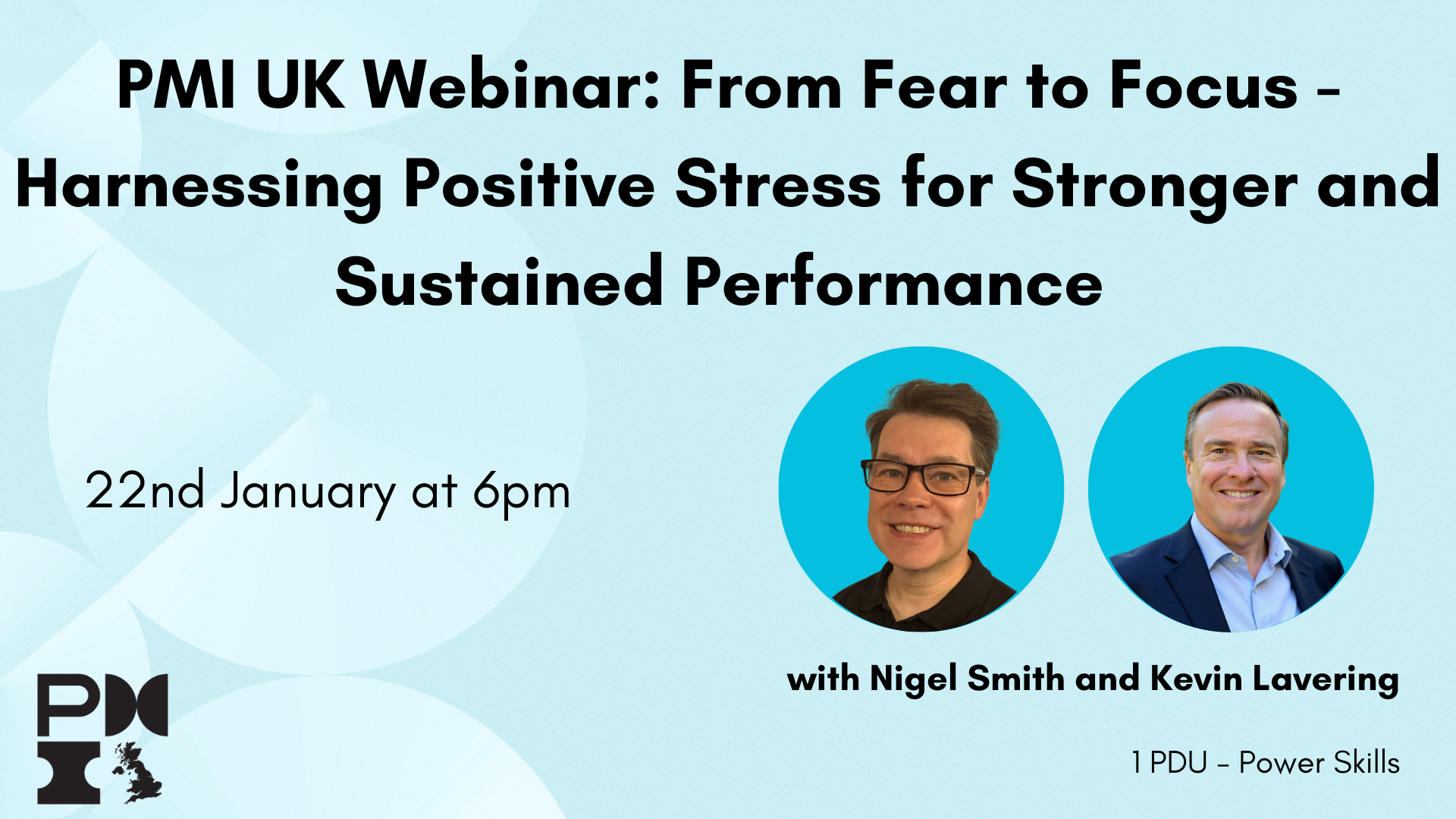 PMI UK Webinar: From Fear to Focus - Harnessing Positive Stress for Stronger and Sustained Performance

22nd January at 6pm

with Nigel Smith and Kevin Lavering

1 PDU - Power Skills